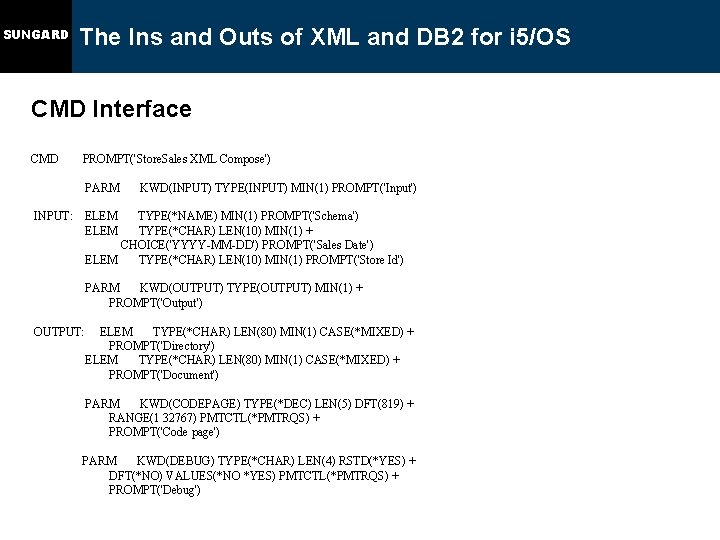 SUNGARD The Ins and Outs of XML and DB2 for i5/OS

CMD Interface

CMD PROMPT('StoreSales XML Compose')

PARM KWD(INPUT) TYPE(INPUT) MIN(1) PROMPT('Input')

INPUT: ELEM TYPE(*NAME) MIN(1) PROMPT('Schema')
ELEM TYPE(*CHAR) LEN(10) MIN(1) +
CHOICE('YYYY-MM-DD') PROMPT('Sales Date')
ELEM TYPE(*CHAR) LEN(10) MIN(1) PROMPT('Store Id')

PARM KWD(OUTPUT) TYPE(OUTPUT) MIN(1) +
PROMPT('Output')

OUTPUT: ELEM TYPE(*CHAR) LEN(80) MIN(1) CASE(*MIXED) +
PROMPT('Directory')
ELEM TYPE(*CHAR) LEN(80) MIN(1) CASE(*MIXED) +
PROMPT('Document')

PARM KWD(CODEPAGE) TYPE(*DEC) LEN(5) DFT(819) +
RANGE(1 32767) PMTCTL(*PMTRQS) +
PROMPT('Code page')

PARM KWD(DEBUG) TYPE(*CHAR) LEN(4) RSTD(*YES) +
DFT(*NO) VALUES(*NO *YES) PMTCTL(*PMTRQS) +
PROMPT('Debug')